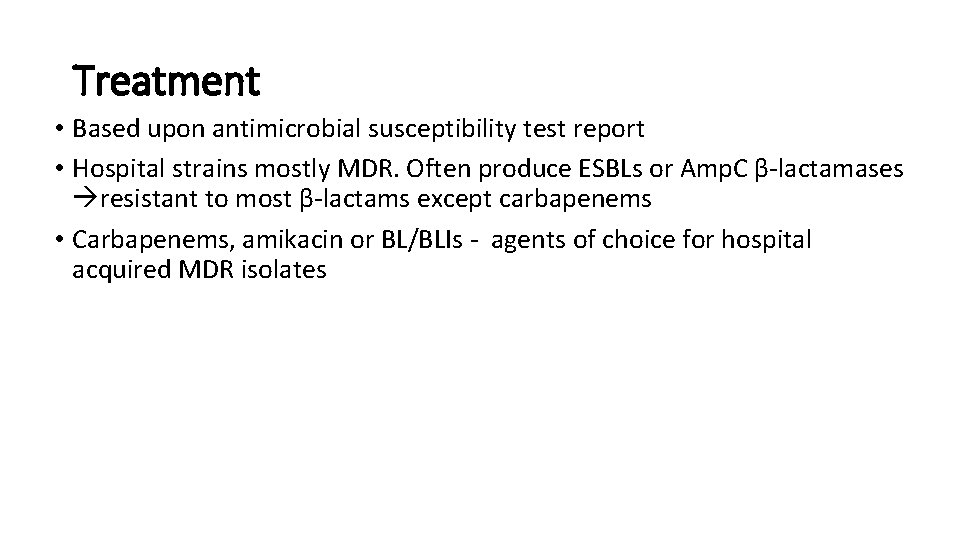 Treatment

• Based upon antimicrobial susceptibility test report
• Hospital strains mostly MDR. Often produce ESBLs or AmpC β-lactamases →resistant to most β-lactams except carbapenems
• Carbapenems, amikacin or BL/BLIs - agents of choice for hospital acquired MDR isolates